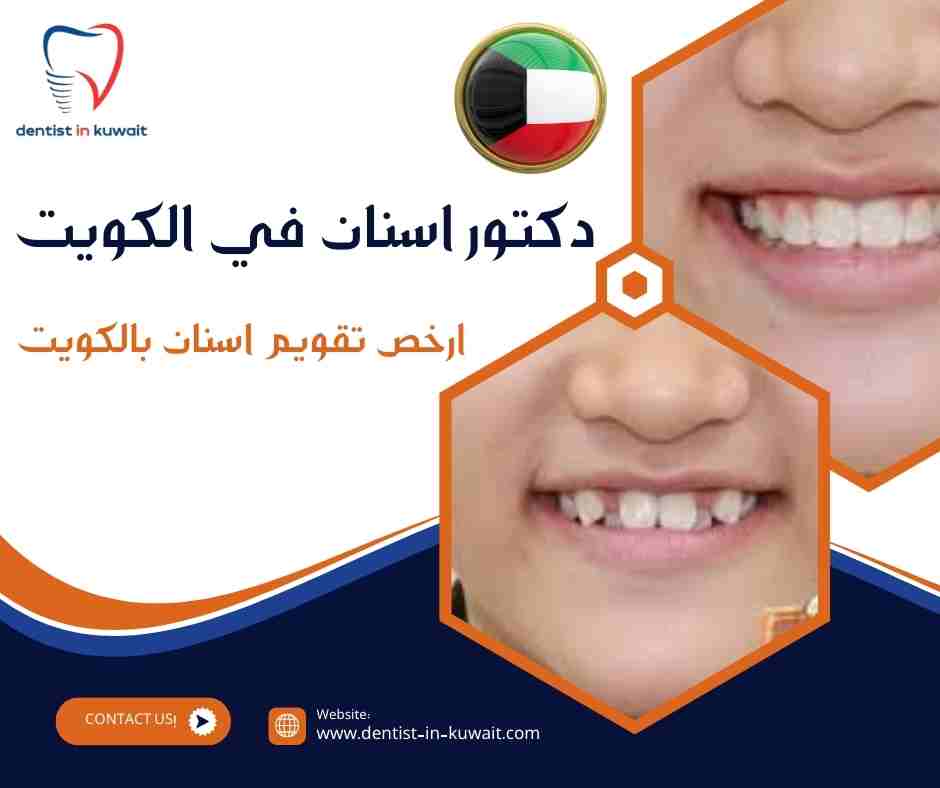 dentist in kuwait

دكتور اسنان في الكويت

ارخص تقويم اسنان بالكويت

CONTACT US!

Website:
www.dentist-in-kuwait.com